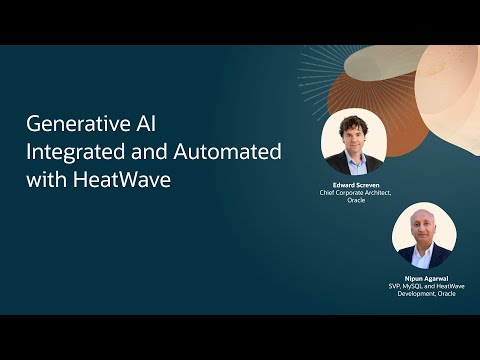 Generative AI
Integrated and Automated
with HeatWave

Edward Screven
Chief Corporate Architect,
Oracle

Nipun Agarwal
SVP, MySQL and HeatWave
Development, Oracle